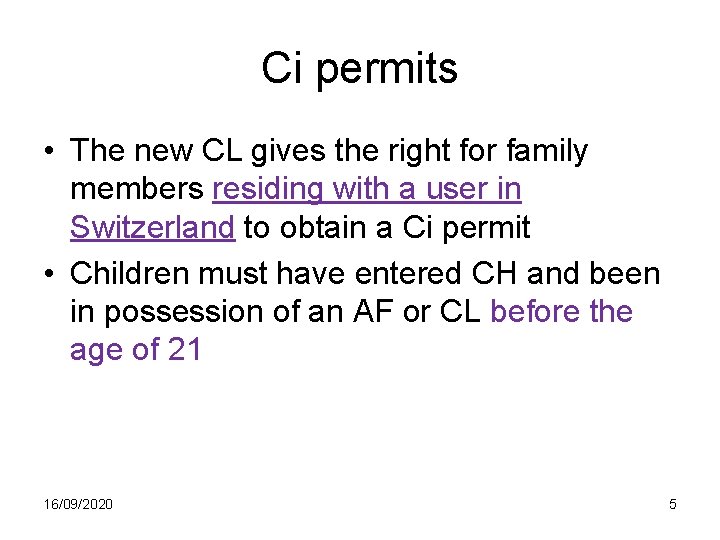 Ci permits

• The new CL gives the right for family members residing with a user in Switzerland to obtain a Ci permit
• Children must have entered CH and been in possession of an AF or CL before the age of 21

16/09/2020

5